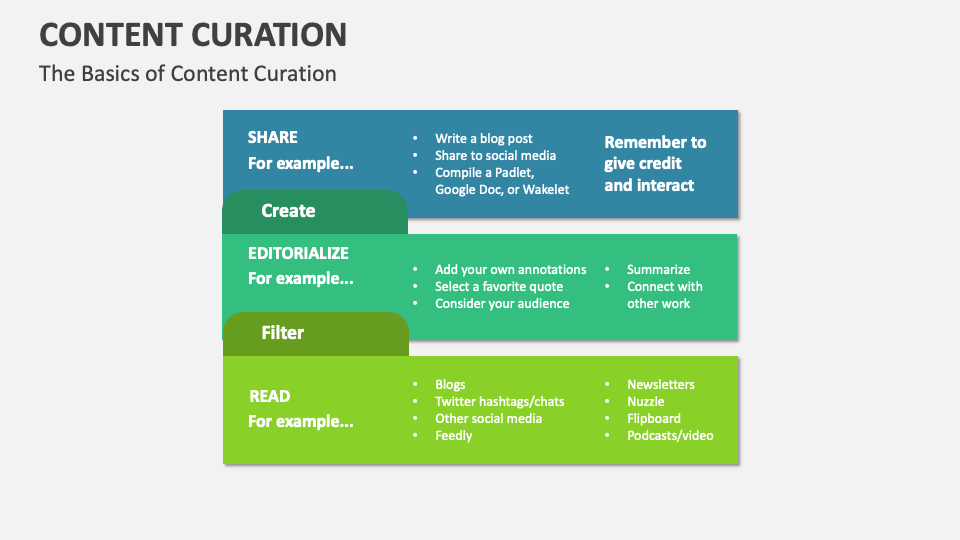 CONTENT CURATION
The Basics of Content Curation

SHARE
For example...

• Write a blog post
• Share to social media
• Compile a Padlet, Google Doc, or Wakelet

Remember to give credit and interact

Create

EDITORIALIZE
For example...

• Add your own annotations
• Select a favorite quote
• Consider your audience

• Summarize
• Connect with other work

Filter

READ
For example...

• Blogs
• Twitter hashtags/chats
• Other social media
• Feedly

• Newsletters
• Nuzzle
• Flipboard
• Podcasts/video